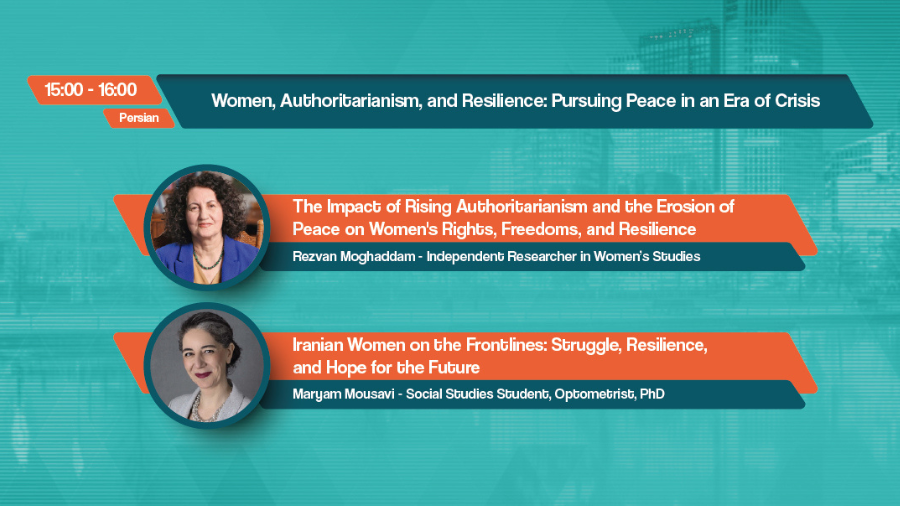 15:00 - 16:00

Persian

Women, Authoritarianism, and Resilience: Pursuing Peace in an Era of Crisis

The Impact of Rising Authoritarianism and the Erosion of Peace on Women's Rights, Freedoms, and Resilience

Rezvan Moghaddam - Independent Researcher in Women's Studies

Iranian Women on the Frontlines: Struggle, Resilience, and Hope for the Future

Maryam Mousavi - Social Studies Student, Optometrist, PhD